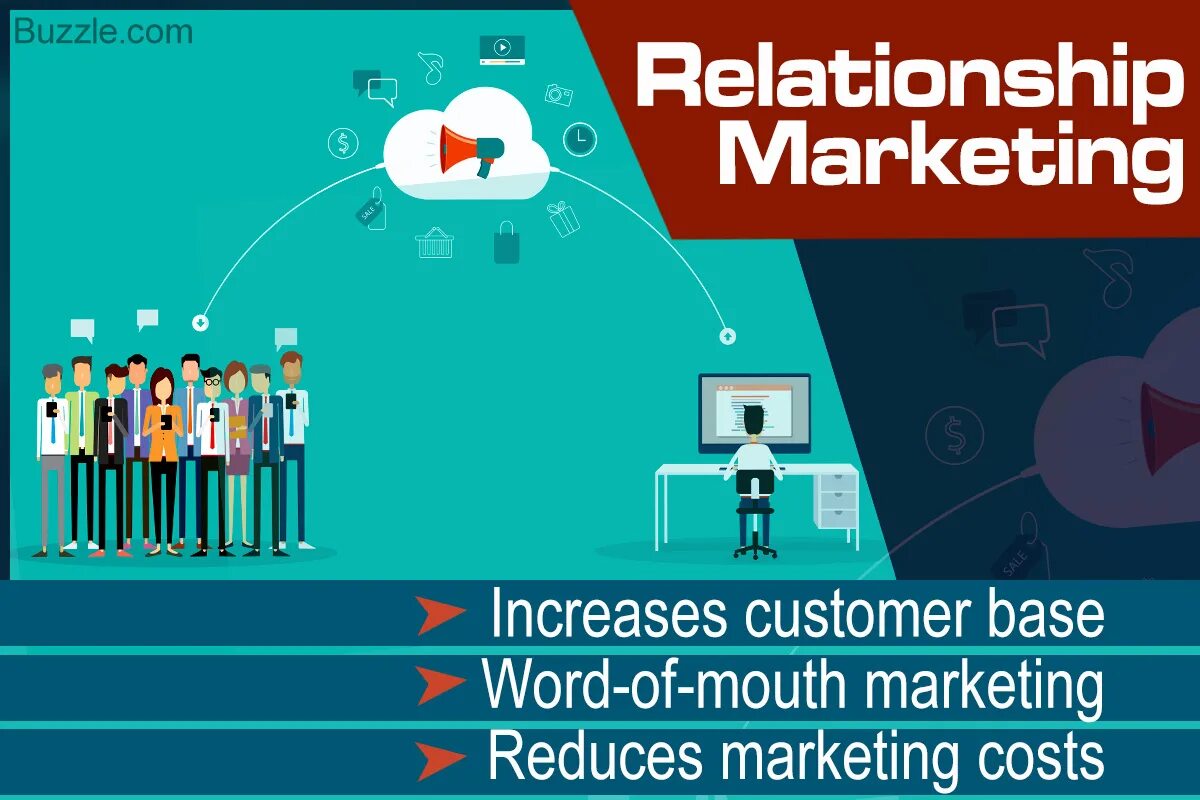 Buzzle.com

Relationship Marketing

SALE

SALE

➤ Increases customer base
➤ Word-of-mouth marketing
➤ Reduces marketing costs